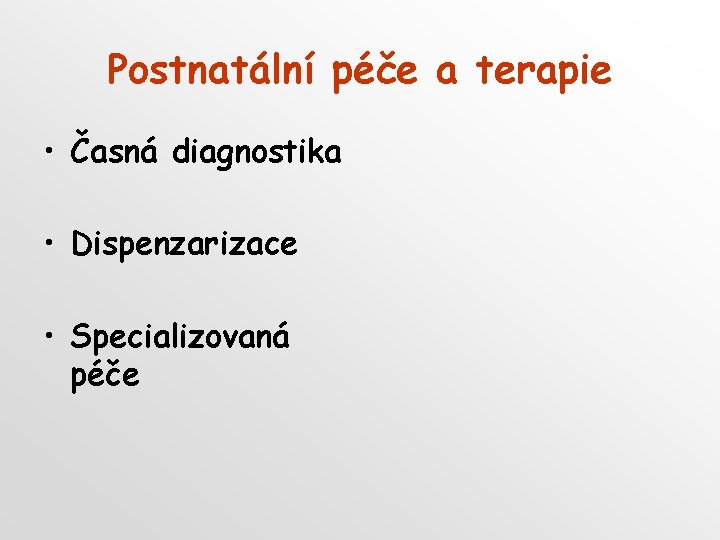 Postnatální péče a terapie

• Časná diagnostika

• Dispenzarizace

• Specializovaná péče